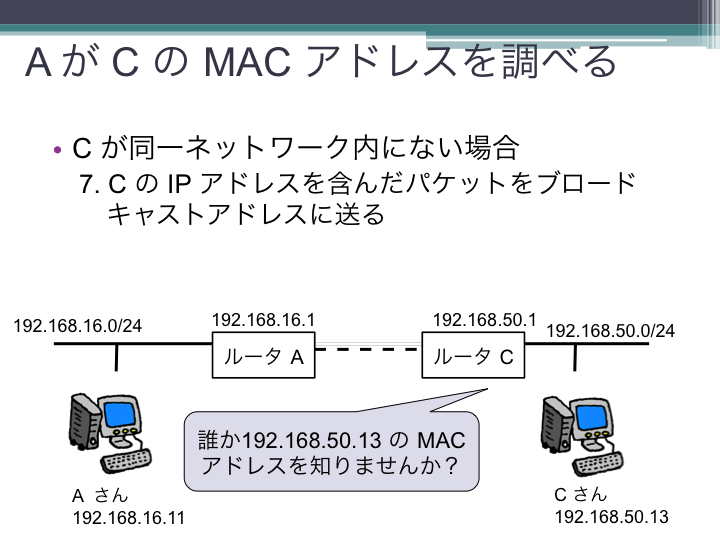 A が C の MAC アドレスを調べる

• C が同一ネットワーク内にない場合
7. C の IP アドレスを含んだパケットをブロードキャストアドレスに送る

192.168.16.0/24

192.168.16.1

ルータ A

192.168.50.1

ルータ C

192.168.50.0/24

誰か192.168.50.13 の MAC アドレスを知りませんか？

A さん
192.168.16.11

C さん
192.168.50.13